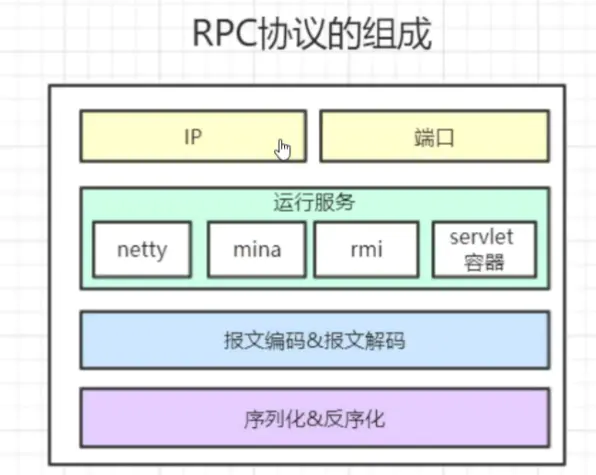 RPC协议的组成

IP

端口

运行服务

netty

mina

rmi

servlet 容器

报文编码&报文解码

序列化&反序化